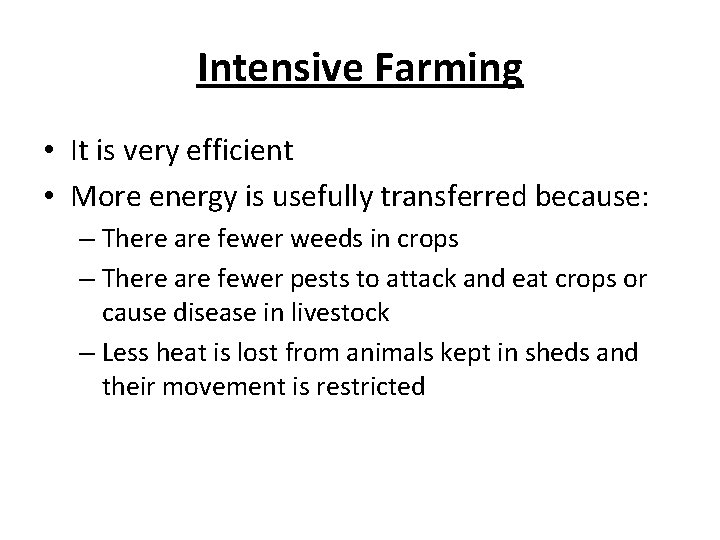 Intensive Farming

• It is very efficient
• More energy is usefully transferred because:
– There are fewer weeds in crops
– There are fewer pests to attack and eat crops or cause disease in livestock
– Less heat is lost from animals kept in sheds and their movement is restricted